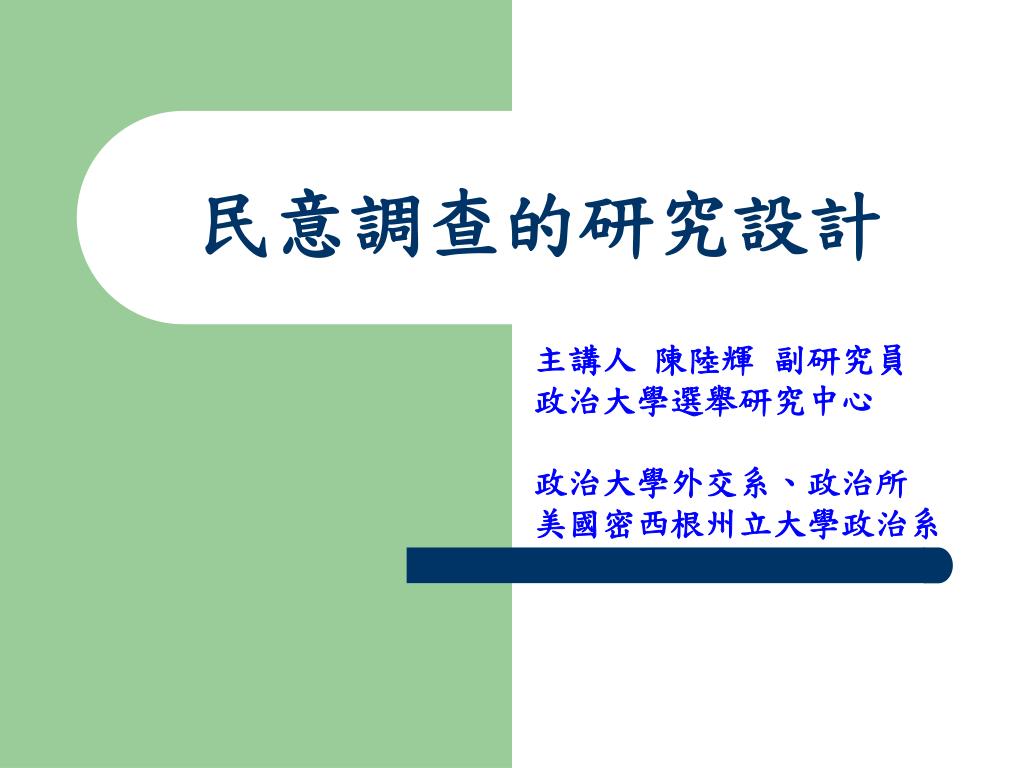 民意調查的研究設計

主講人 陳陸輝 副研究員
政治大學選舉研究中心

政治大學外交系、政治所
美國密西根州立大學政治系